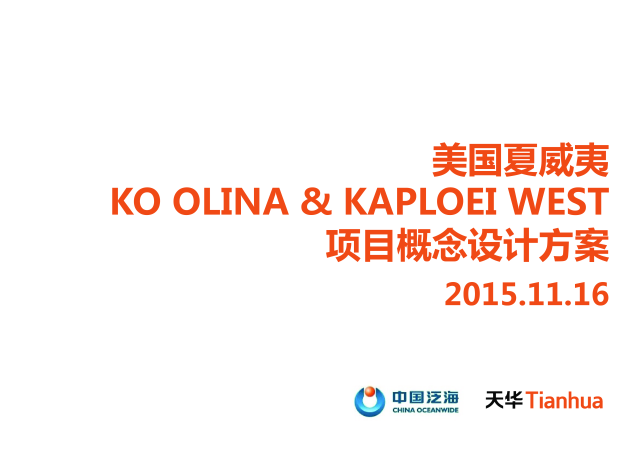 美国夏威夷
KO OLINA & KAPLOEI WEST
项目概念设计方案
2015.11.16

中国泛海
CHINA OCEANWIDE

天华 Tianhua